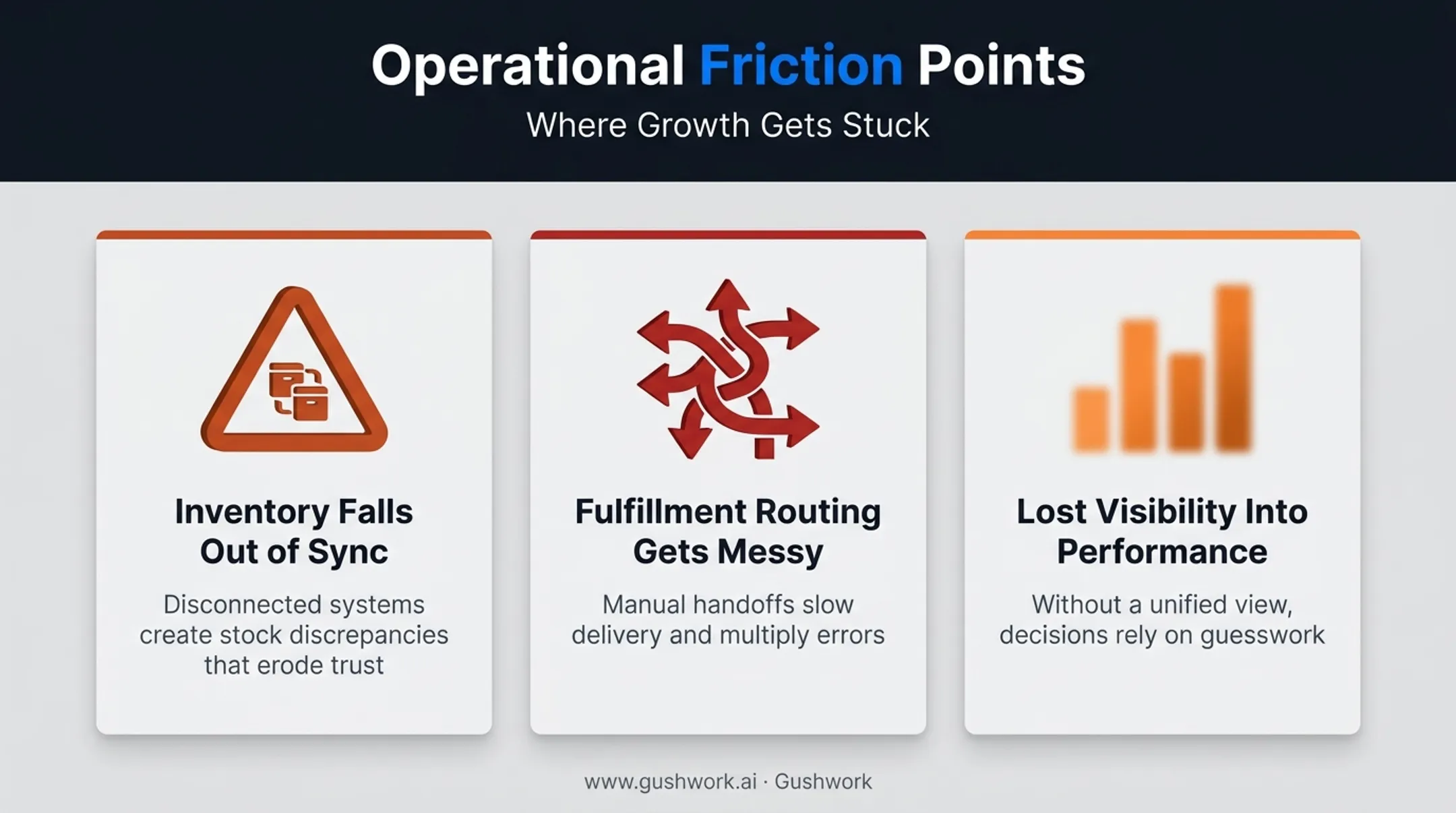 Operational Friction Points

Where Growth Gets Stuck

Inventory Falls Out of Sync

Disconnected systems create stock discrepancies that erode trust

Fulfillment Routing Gets Messy

Manual handoffs slow delivery and multiply errors

Lost Visibility Into Performance

Without a unified view, decisions rely on guesswork

www.gushwork.ai · Gushwork